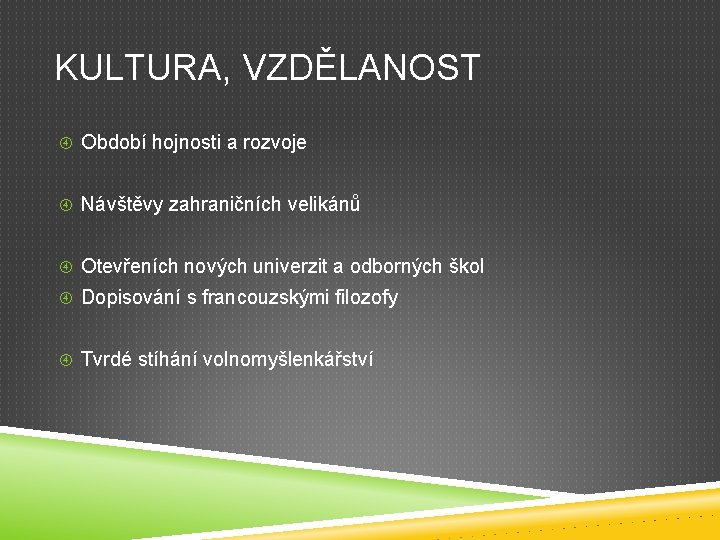 KULTURA, VZDĚLANOST

Období hojnosti a rozvoje

Návštěvy zahraničních velikánů

Otevřeních nových univerzit a odborných škol
Dopisování s francouzskými filozofy

Tvrdé stíhání volnomyšlenkářství